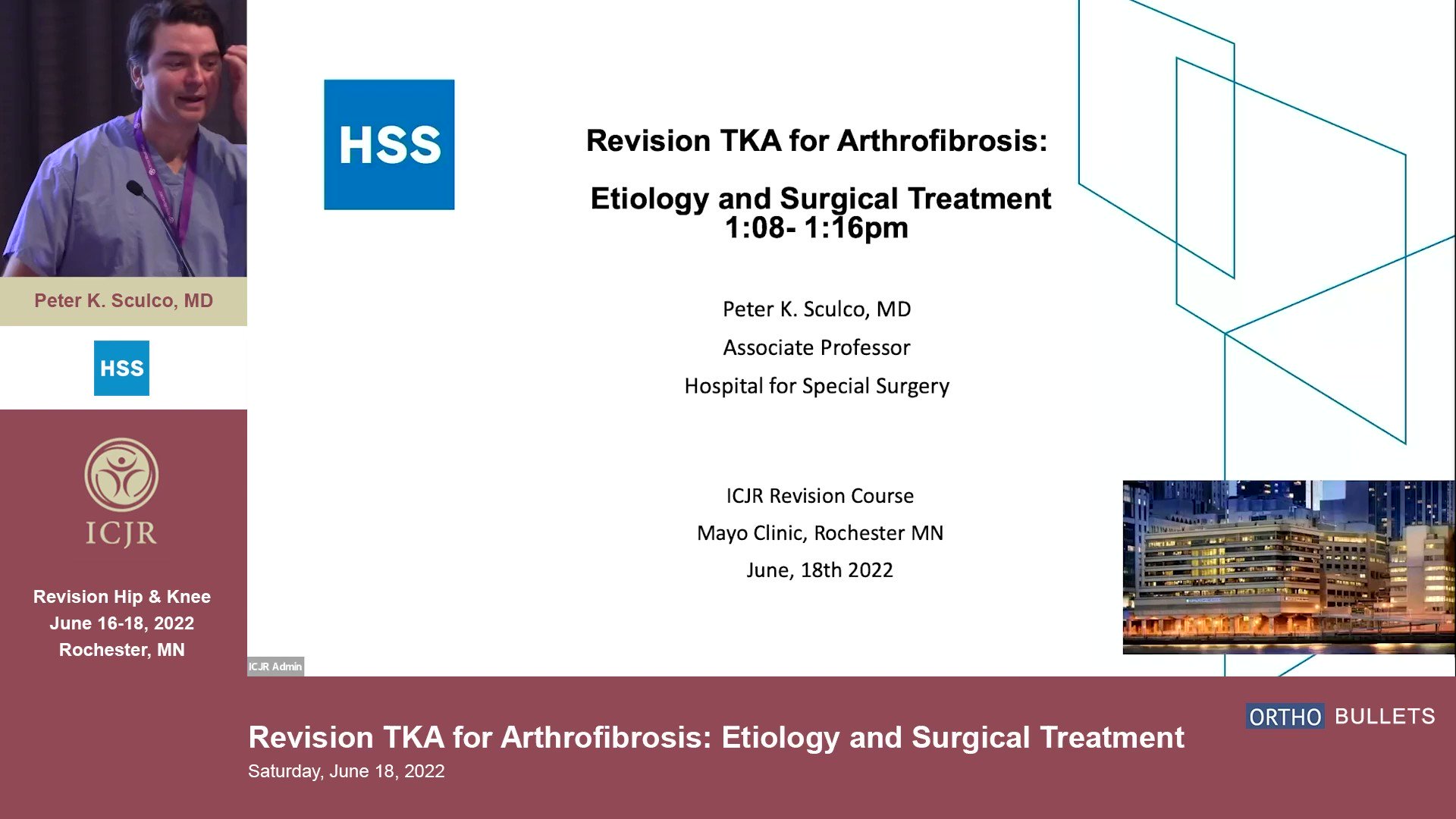 Peter K. Sculco, MD

HSS

ICJR

Revision Hip & Knee
June 16-18, 2022
Rochester, MN

HSS

Revision TKA for Arthrofibrosis:

Etiology and Surgical Treatment
1:08- 1:16pm

Peter K. Sculco, MD

Associate Professor

Hospital for Special Surgery

ICJR Revision Course

Mayo Clinic, Rochester MN

June, 18th 2022

ICJR Admin

Revision TKA for Arthrofibrosis: Etiology and Surgical Treatment
Saturday, June 18, 2022

ORTHO BULLETS